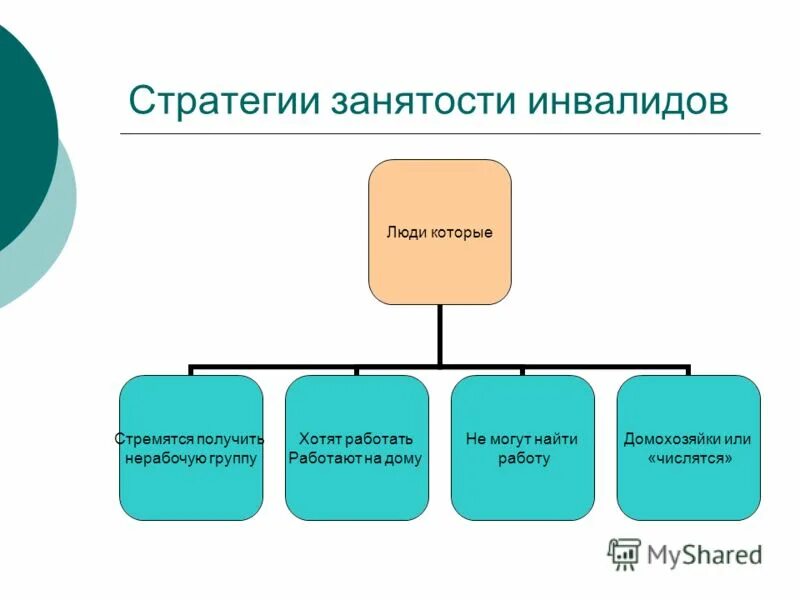 Стратегии занятости инвалидов

Люди которые

Стремятся получить нерабочую группу

Хотят работать Работают на дому

Не могут найти работу

Домохозяйки или «числятся»

MyShared